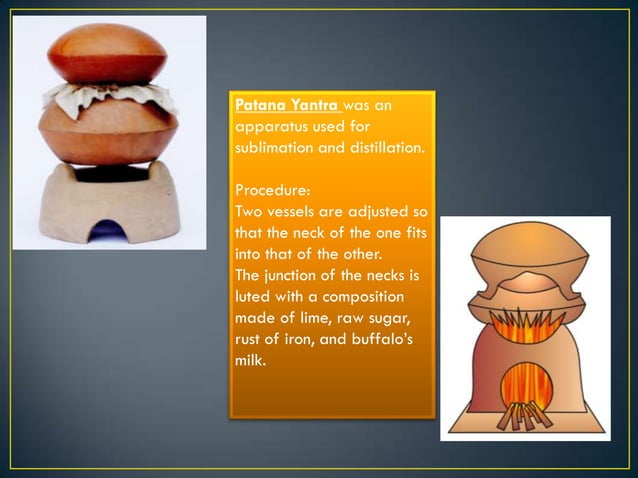 Patana Yantra was an apparatus used for sublimation and distillation.

Procedure:
Two vessels are adjusted so that the neck of the one fits into that of the other.
The junction of the necks is luted with a composition made of lime, raw sugar, rust of iron, and buffalo's milk.